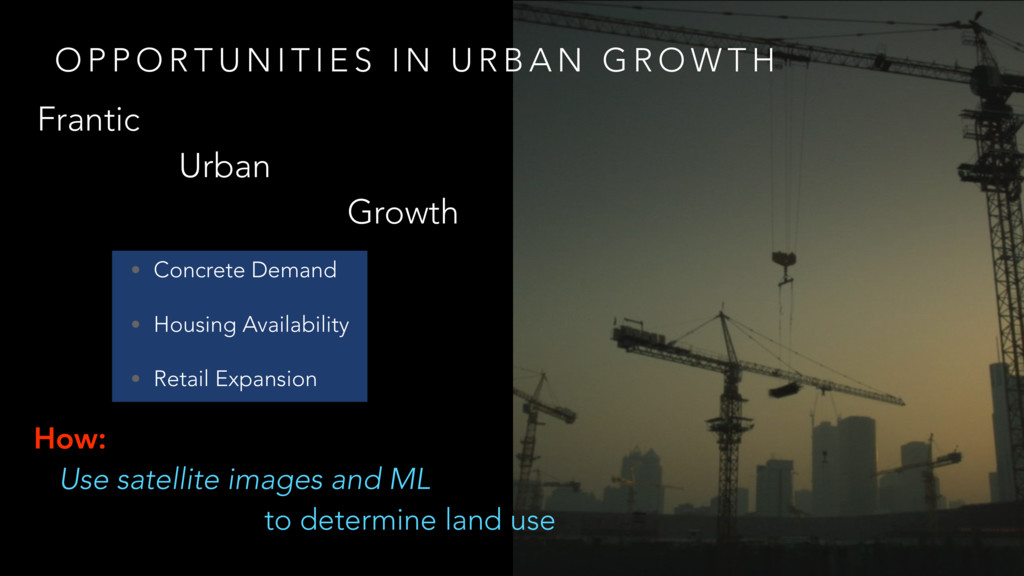 OPPORTUNITIES IN URBAN GROWTH

Frantic

Urban

Growth

• Concrete Demand
• Housing Availability
• Retail Expansion

How:

Use satellite images and ML
to determine land use